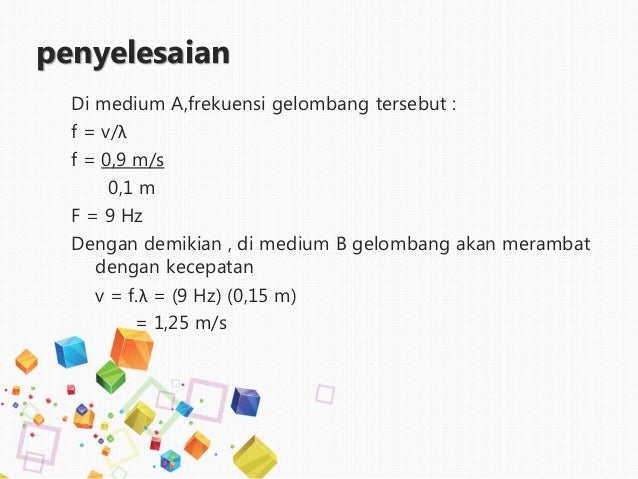 penyelesaian

Di medium A,frekuensi gelombang tersebut :

f = v/λ

f = 0,9 m/s
0,1 m

F = 9 Hz

Dengan demikian , di medium B gelombang akan merambat dengan kecepatan

v = f.λ = (9 Hz) (0,15 m)
= 1,25 m/s